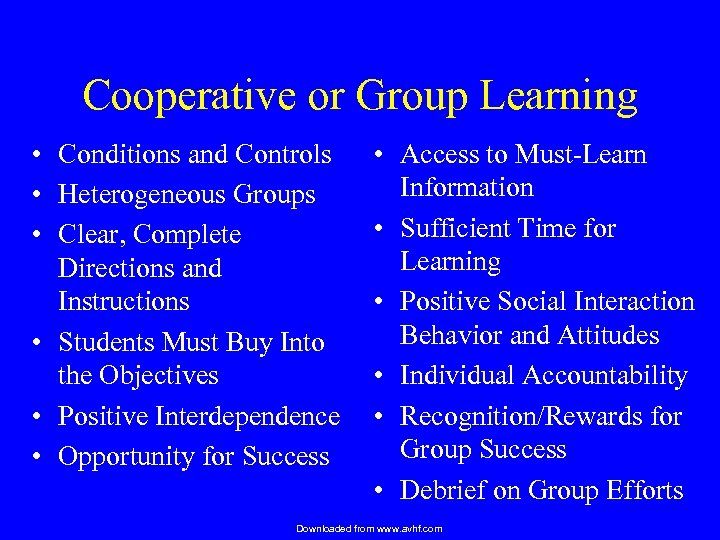 Cooperative or Group Learning

• Conditions and Controls
• Heterogeneous Groups
• Clear, Complete Directions and Instructions
• Students Must Buy Into the Objectives
• Positive Interdependence
• Opportunity for Success

• Access to Must-Learn Information
• Sufficient Time for Learning
• Positive Social Interaction Behavior and Attitudes
• Individual Accountability
• Recognition/Rewards for Group Success
• Debrief on Group Efforts

Downloaded from www.avhf.com